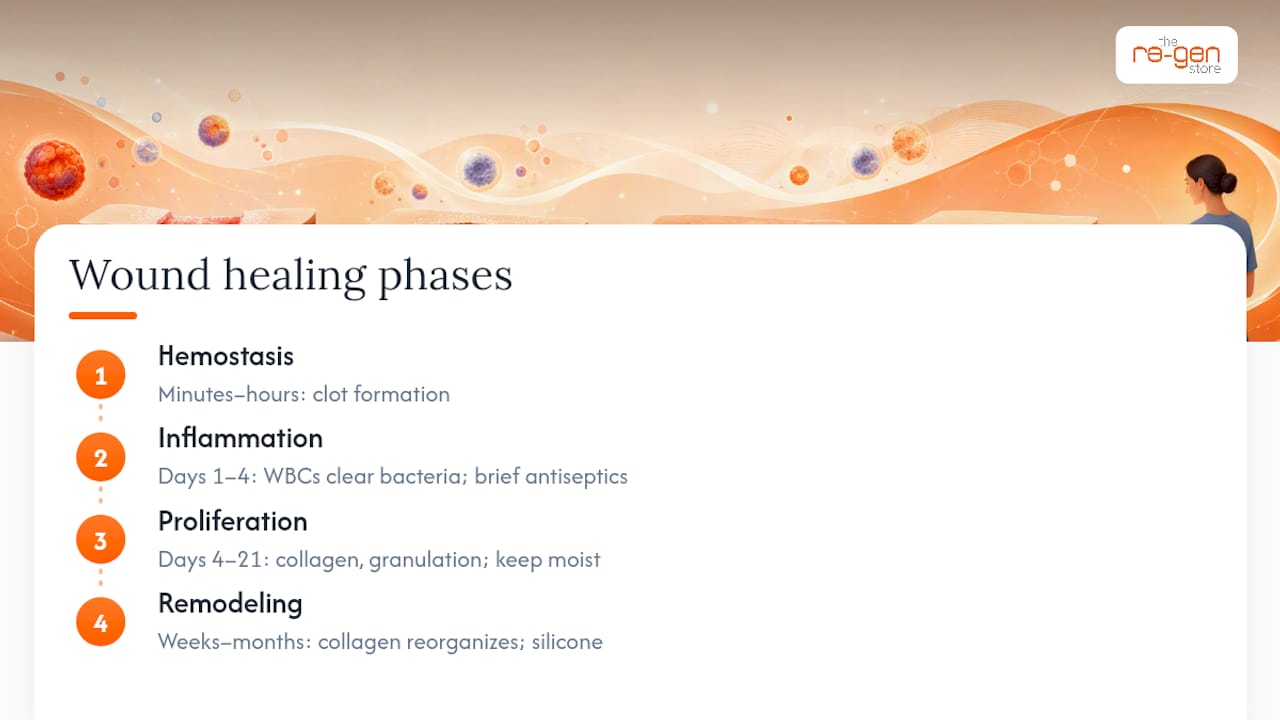 the re-gen store

Wound healing phases

1
Hemostasis
Minutes–hours: clot formation

2
Inflammation
Days 1–4: WBCs clear bacteria; brief antiseptics

3
Proliferation
Days 4–21: collagen, granulation; keep moist

4
Remodeling
Weeks–months: collagen reorganizes; silicone